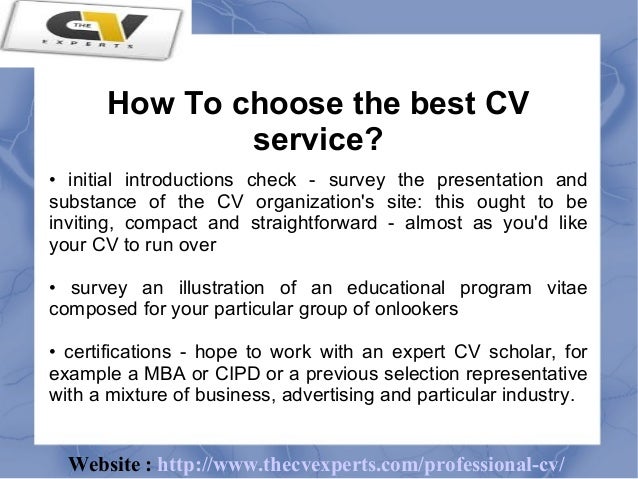 THE CV EXPERTS

How To choose the best CV service?

• initial introductions check - survey the presentation and substance of the CV organization's site: this ought to be inviting, compact and straightforward - almost as you'd like your CV to run over

• survey an illustration of an educational program vitae composed for your particular group of onlookers

• certifications - hope to work with an expert CV scholar, for example a MBA or CIPD or a previous selection representative with a mixture of business, advertising and particular industry.

Website : http://www.thecvexperts.com/professional-cv/